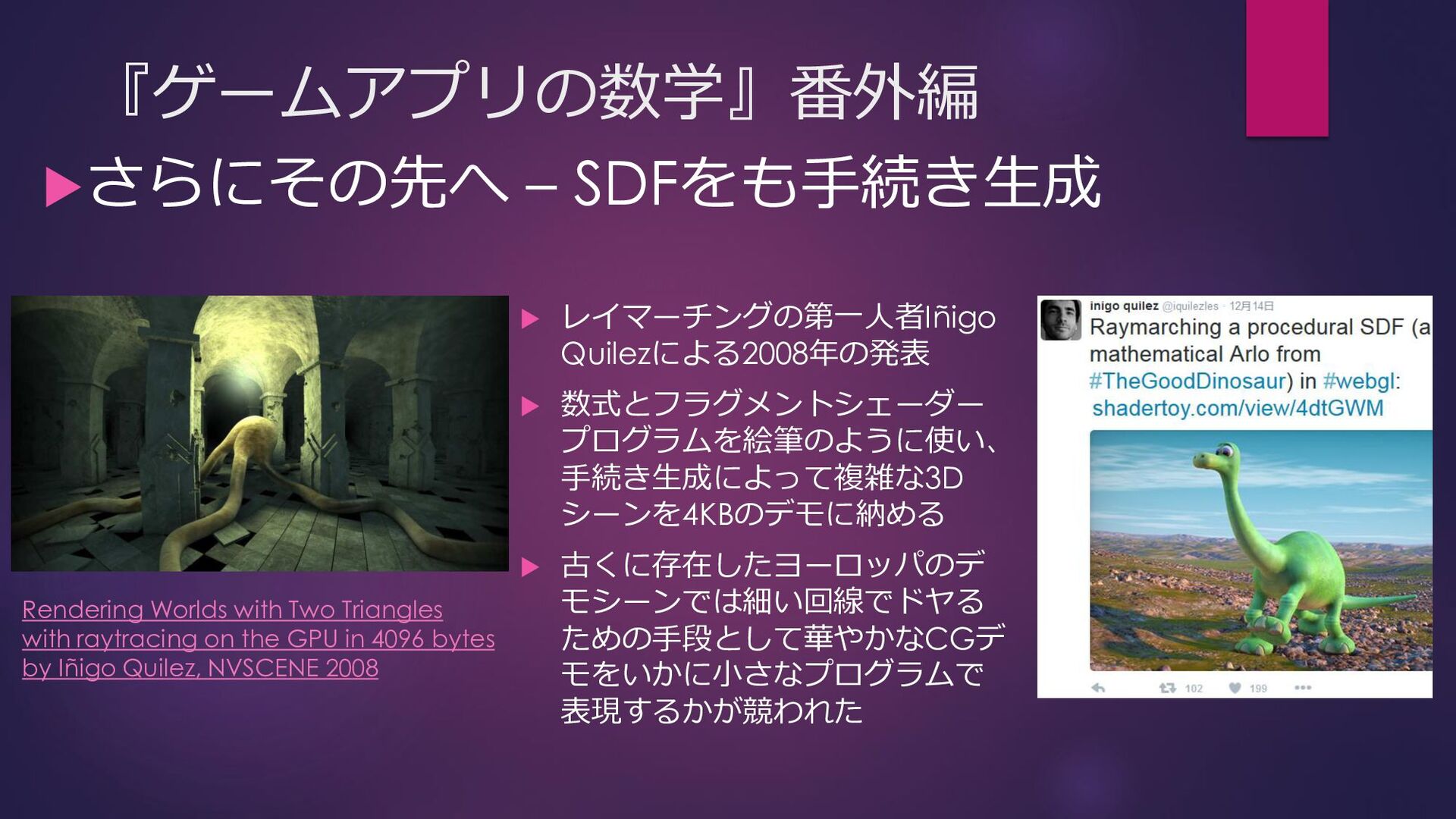 『ゲームアプリの数学』番外編

▶さらにその先へ – SDFをも手続き生成

Rendering Worlds with Two Triangles with raytracing on the GPU in 4096 bytes by Iñigo Quilez, NVSCENE 2008

▶ レイマーチングの第一人者Iñigo Quilezによる2008年の発表

▶ 数式とフラグメントシェーダープログラムを絵筆のように使い、手続き生成によって複雑な3Dシーンを4KBのデモに納める

▶ 古くに存在したヨーロッパのデモシーンでは細い回線でドヤるための手段として華やかなCGデモをいかに小さなプログラムで表現するかが競われた

inigo quilez @iquilezles · 12月14日
Raymarching a procedural SDF (a mathematical Arlo from #TheGoodDinosaur) in #webgl: shadertoy.com/view/4dtGWM

102 199